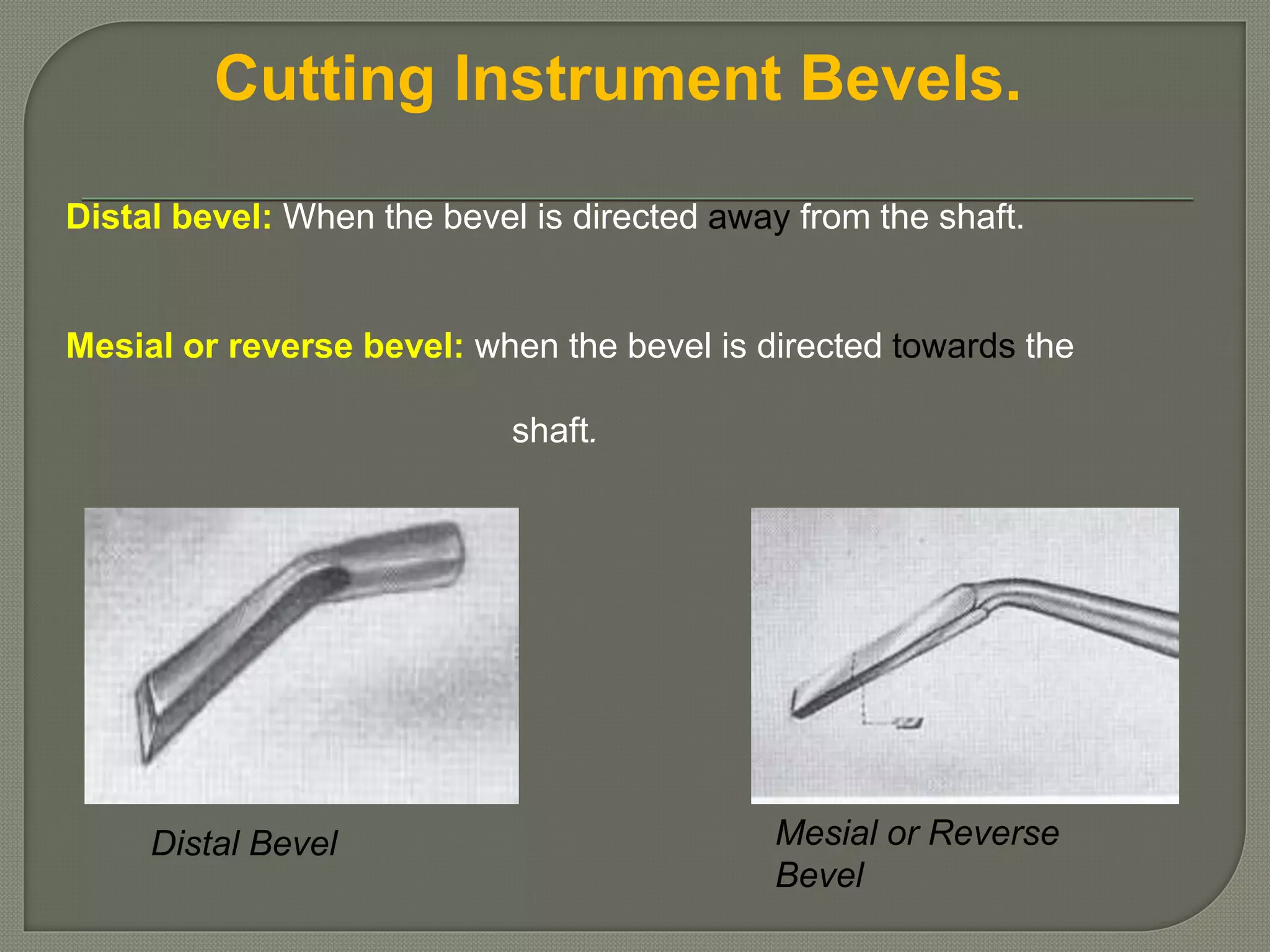 Cutting Instrument Bevels.

Distal bevel: When the bevel is directed away from the shaft.

Mesial or reverse bevel: when the bevel is directed towards the shaft.

Distal Bevel

Mesial or Reverse Bevel